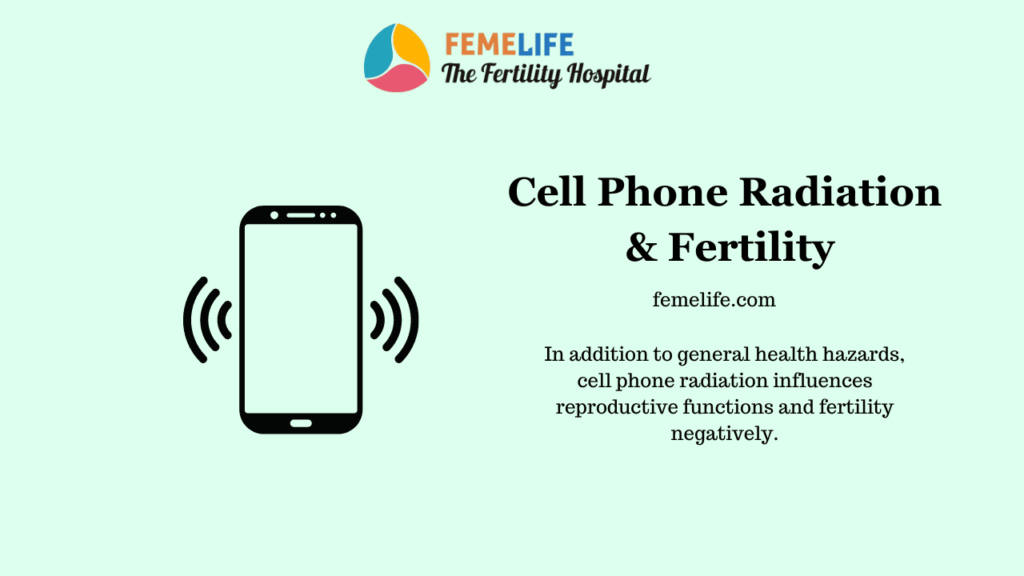 FEMELIFE
The Fertility Hospital

Cell Phone Radiation & Fertility

femelife.com

In addition to general health hazards, cell phone radiation influences reproductive functions and fertility negatively.